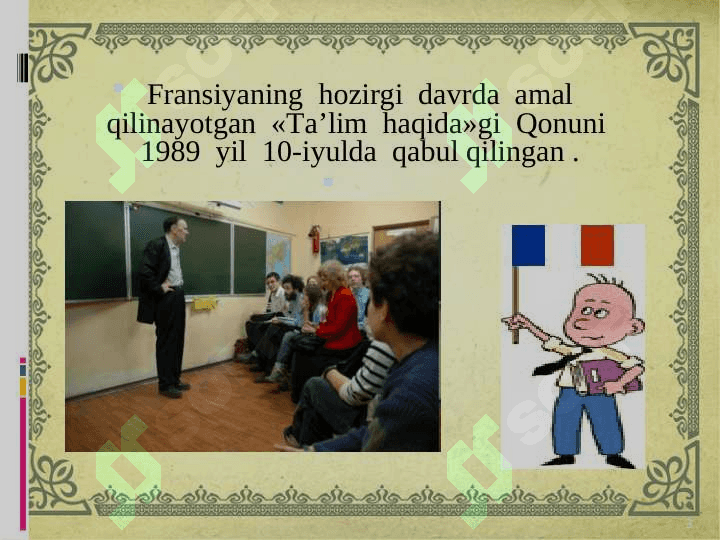 Fransiyaning hozirgi davrda amal qilinayotgan «Ta’lim haqida»gi Qonuni 1989 yil 10-iyulda qabul qilingan .